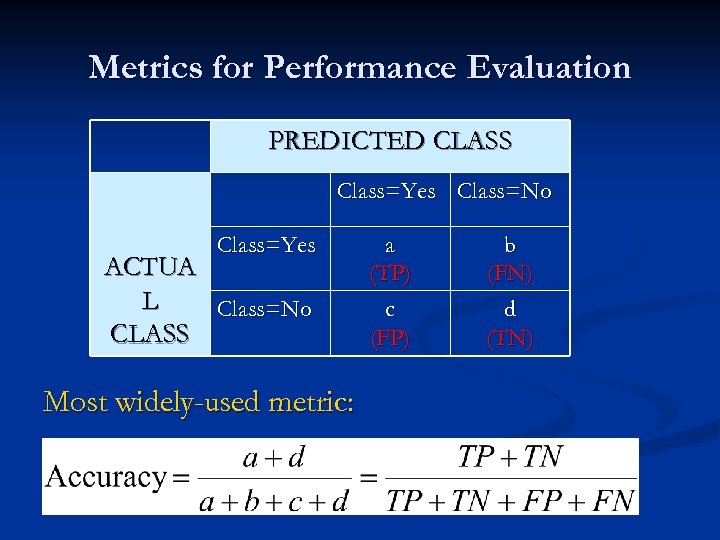 Metrics for Performance Evaluation

| | PREDICTED CLASS | | |
|---|---|---|---|
| ACTUAL CLASS | | Class=Yes | Class=No |
| | Class=Yes | a (TP) | b (FN) |
| | Class=No | c (FP) | d (TN) |

Most widely-used metric:

$\text{Accuracy} = \frac{a+d}{a+b+c+d} = \frac{TP+TN}{TP+TN+FP+FN}$